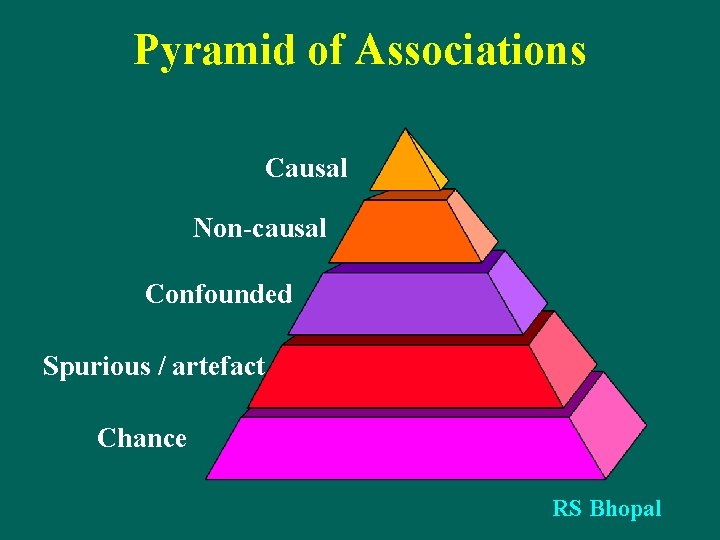 Pyramid of Associations

Causal

Non-causal

Confounded

Spurious / artefact

Chance

RS Bhopal